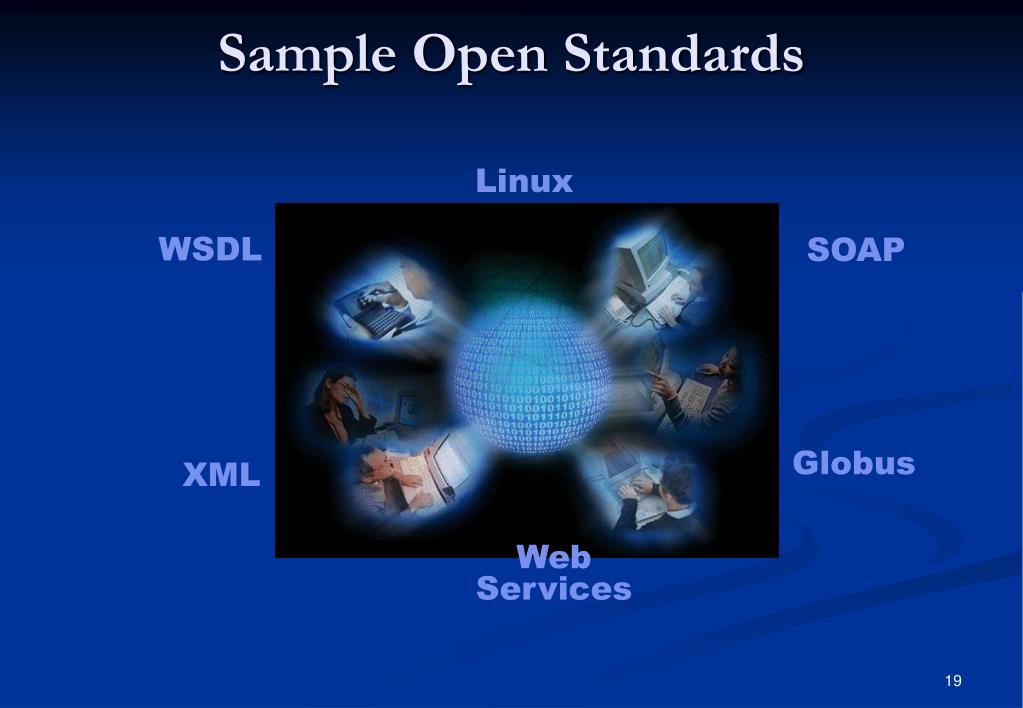 Sample Open Standards

Linux

WSDL

SOAP

XML

Globus

Web Services

19